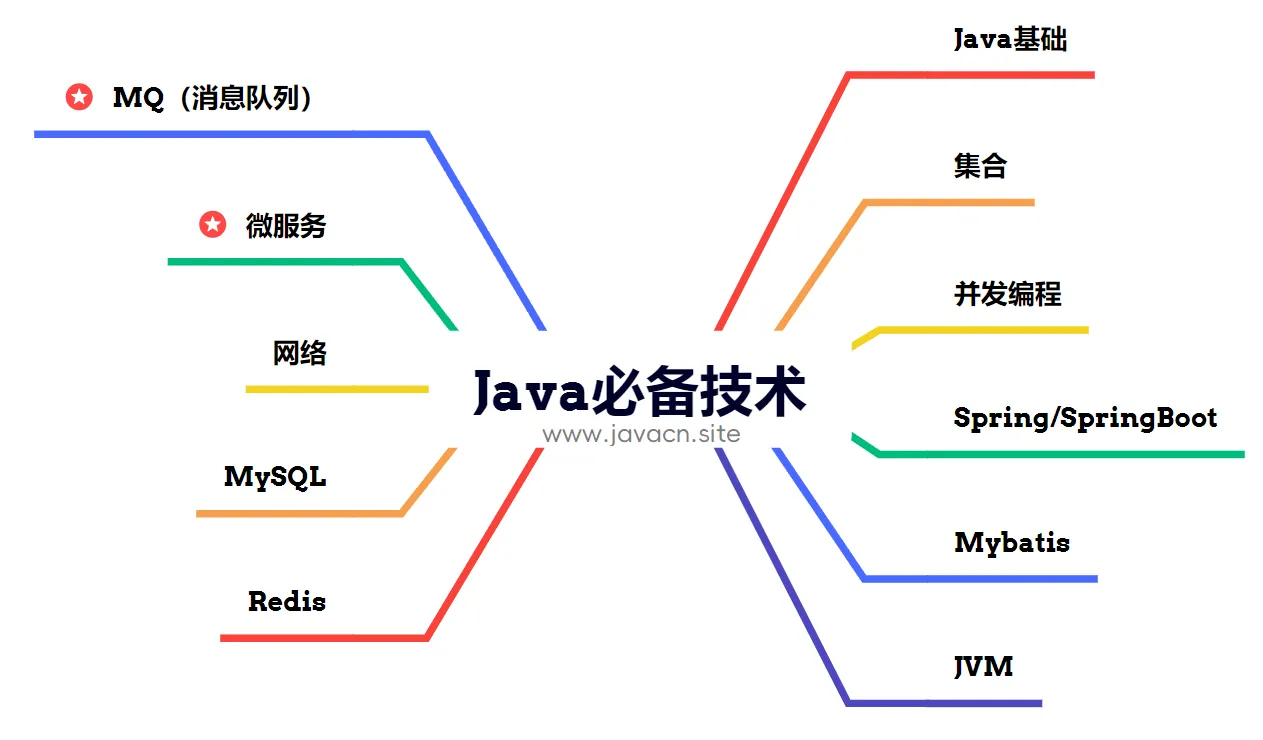 Java必备技术
www.javacn.site

MQ（消息队列）

微服务

网络

MySQL

Redis

Java基础

集合

并发编程

Spring/SpringBoot

Mybatis

JVM